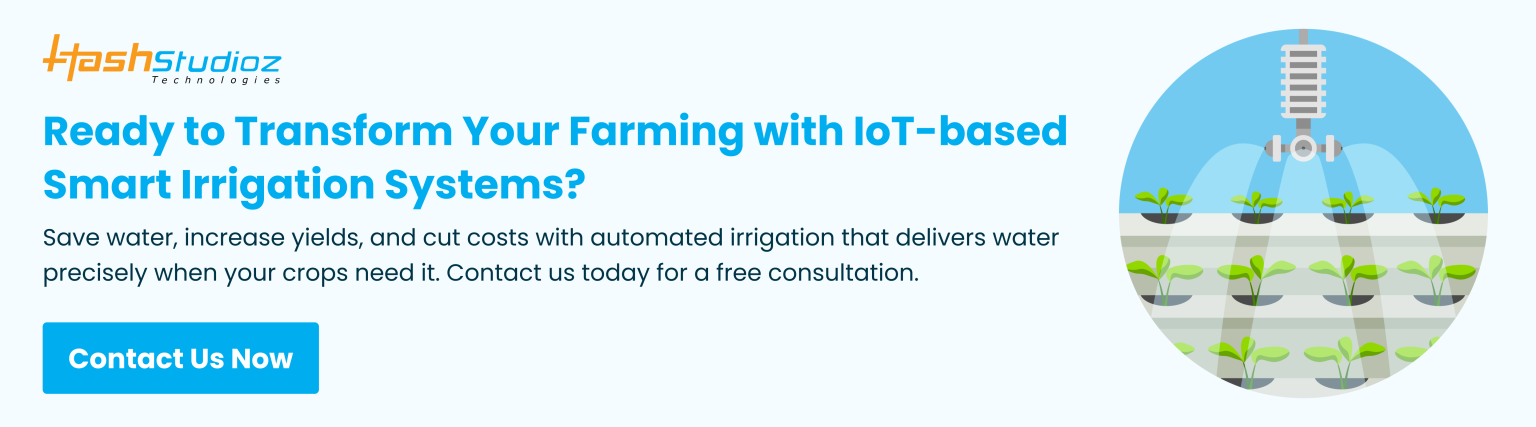 HashStudioz
Technologies

Ready to Transform Your Farming with IoT-based Smart Irrigation Systems?

Save water, increase yields, and cut costs with automated irrigation that delivers water precisely when your crops need it. Contact us today for a free consultation.

Contact Us Now